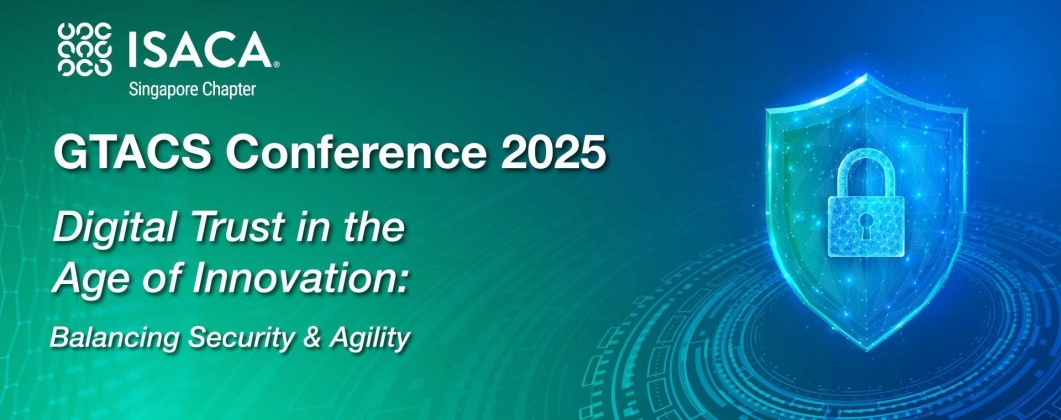 ISACA®
Singapore Chapter

GTACS Conference 2025

Digital Trust in the Age of Innovation:

Balancing Security & Agility